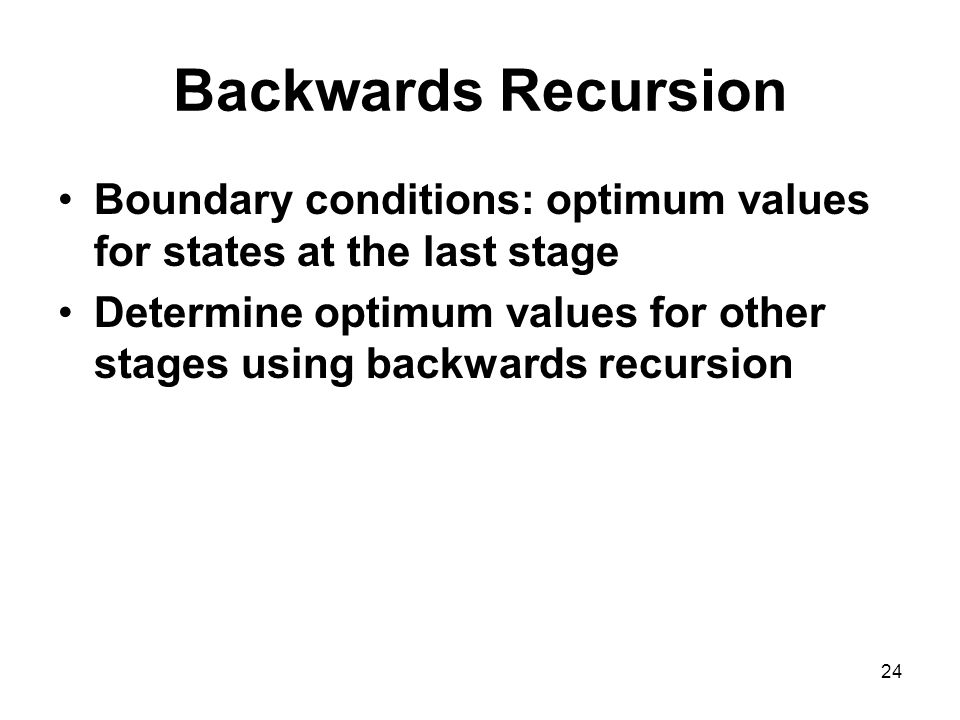 Backwards Recursion

• Boundary conditions: optimum values for states at the last stage
• Determine optimum values for other stages using backwards recursion

24